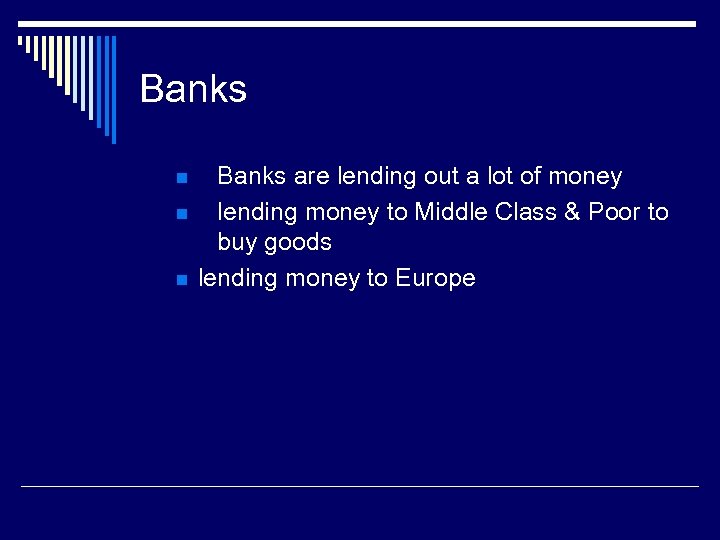 Banks

- Banks are lending out a lot of money
- lending money to Middle Class & Poor to buy goods
- lending money to Europe